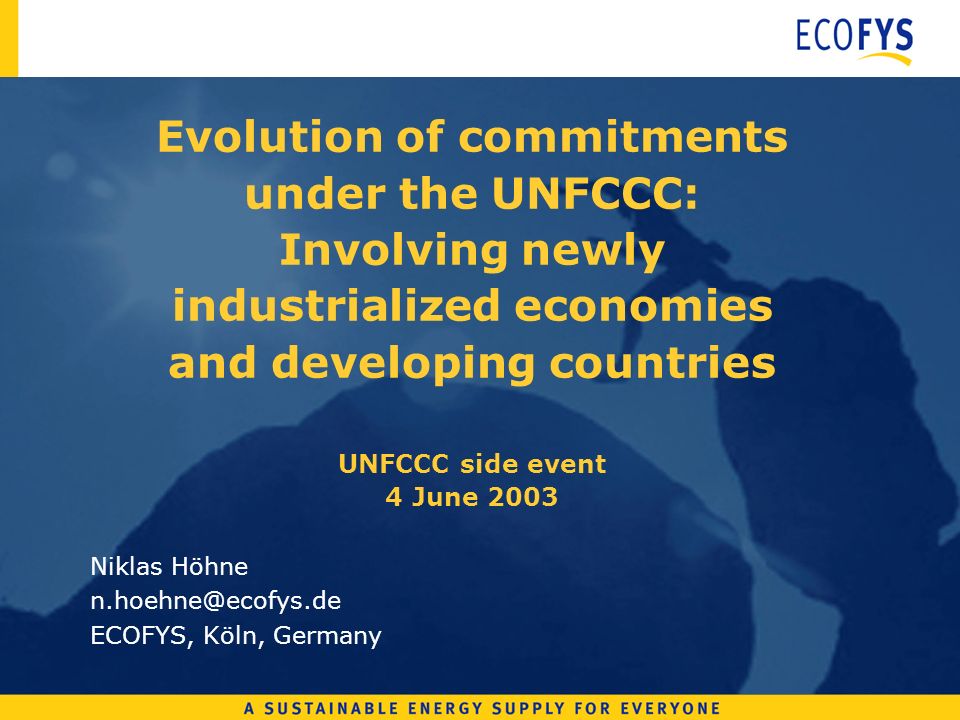 ECOFYS

Evolution of commitments under the UNFCCC: Involving newly industrialized economies and developing countries

UNFCCC side event
4 June 2003

Niklas Höhne
n.hoehne@ecofys.de
ECOFYS, Köln, Germany

A SUSTAINABLE ENERGY SUPPLY FOR EVERYONE